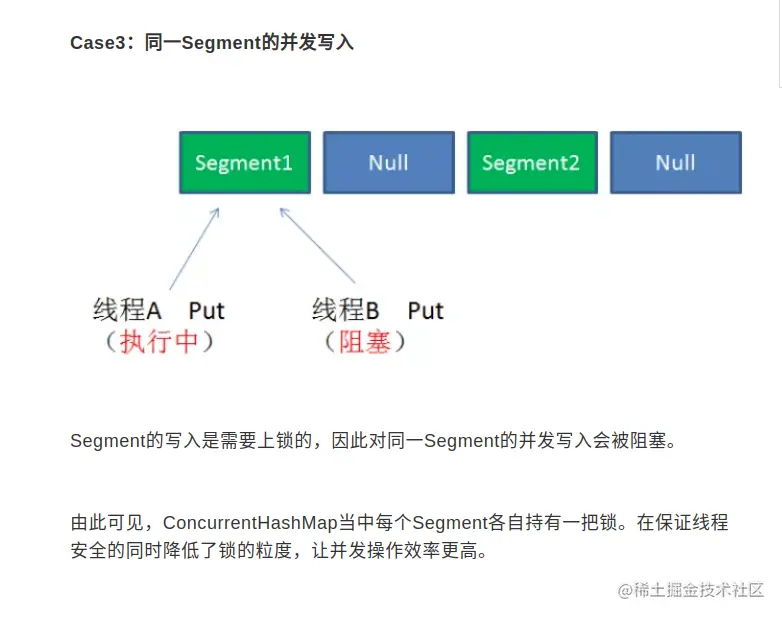 Case3：同一Segment的并发写入

Segment1 Null Segment2 Null

线程A Put
（执行中）

线程B Put
（阻塞）

Segment的写入是需要上锁的，因此对同一Segment的并发写入会被阻塞。

由此可见，ConcurrentHashMap当中每个Segment各自持有一把锁。在保证线程安全的同时降低了锁的粒度，让并发操作效率更高。

@稀土掘金技术社区